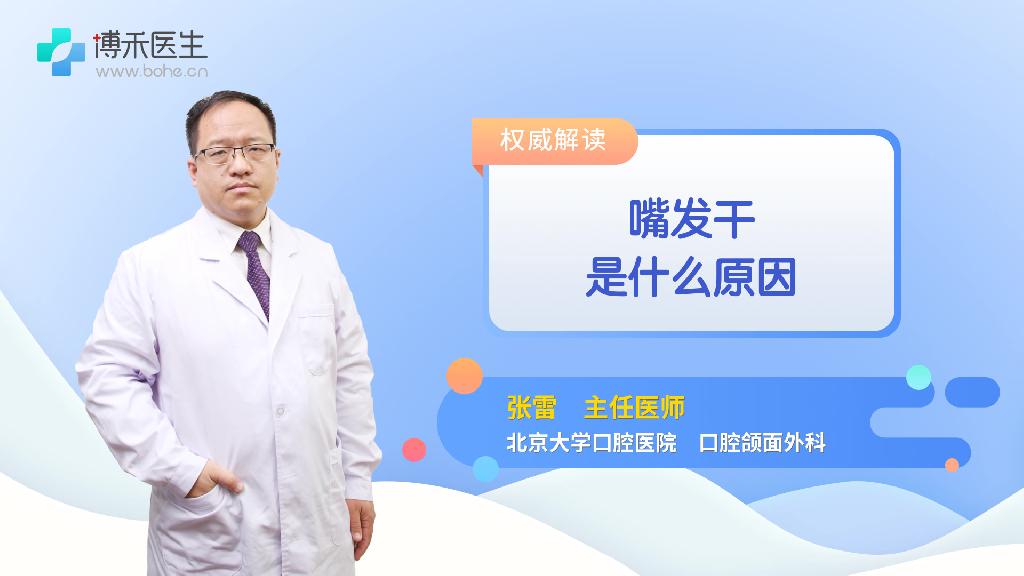 博禾医生
www.bohe.cn

权威解读

嘴发干
是什么原因

张雷 主任医师
北京大学口腔医院 口腔颌面外科